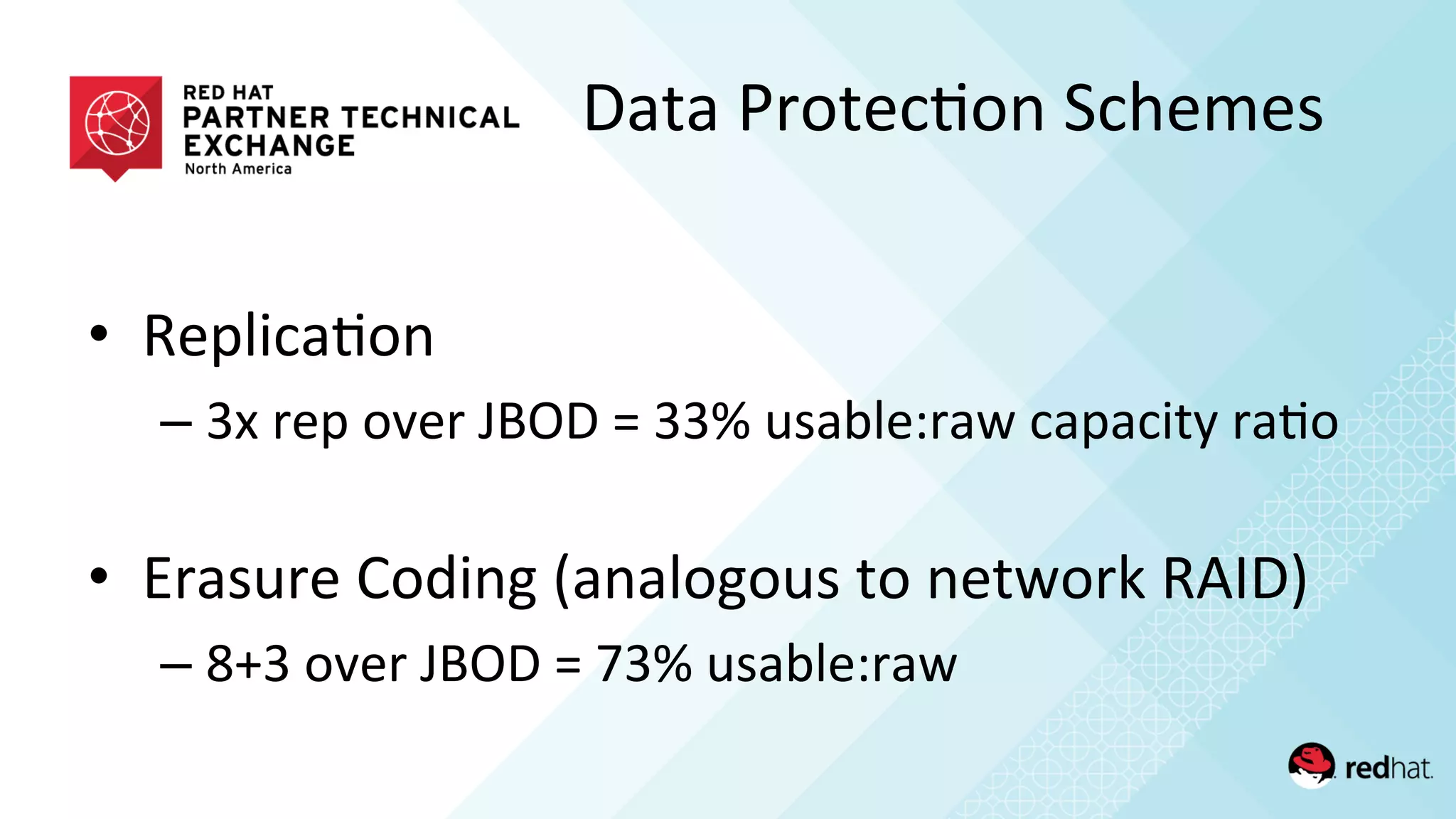 RED HAT
PARTNER TECHNICAL
EXCHANGE
North America

Data Protection Schemes

• Replication
– 3x rep over JBOD = 33% usable:raw capacity ratio

• Erasure Coding (analogous to network RAID)
– 8+3 over JBOD = 73% usable:raw

redhat.